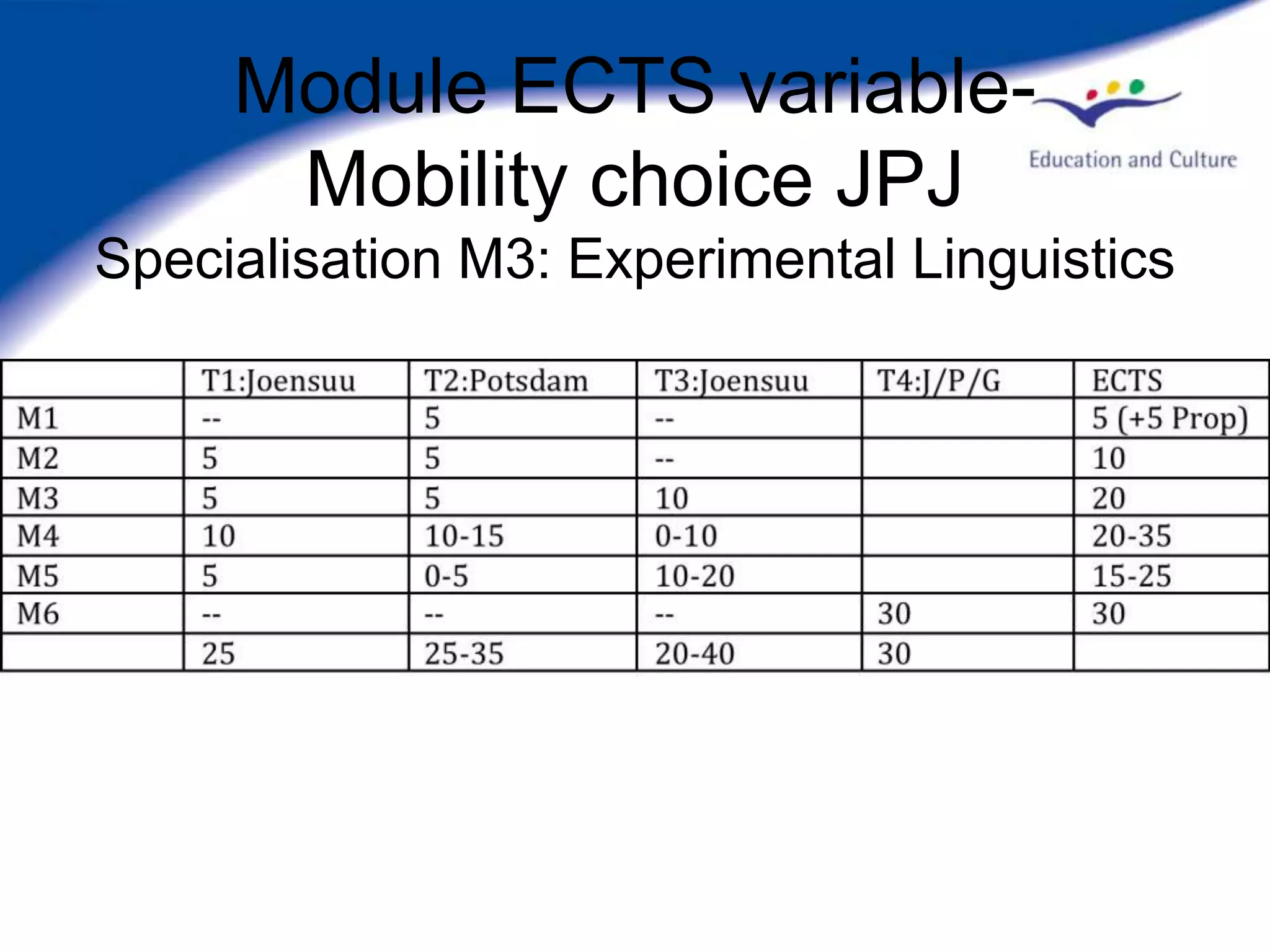 Module ECTS variable-
Mobility choice JPJ
Specialisation M3: Experimental Linguistics

Education and Culture

|  | T1:Joensuu | T2:Potsdam | T3:Joensuu | T4:J/P/G | ECTS |
|---|---|---|---|---|---|
| M1 | -- | 5 | -- |  | 5 (+5 Prop) |
| M2 | 5 | 5 | -- |  | 10 |
| M3 | 5 | 5 | 10 |  | 20 |
| M4 | 10 | 10-15 | 0-10 |  | 20-35 |
| M5 | 5 | 0-5 | 10-20 |  | 15-25 |
| M6 | -- | -- | -- | 30 | 30 |
|  | 25 | 25-35 | 20-40 | 30 |  |